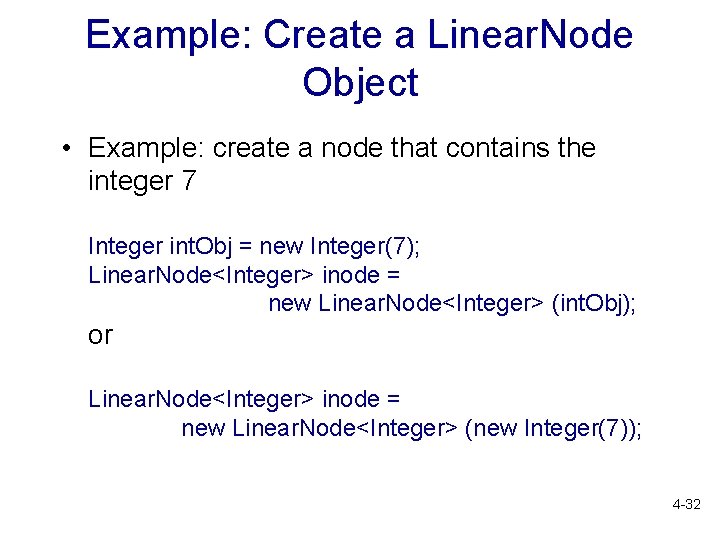 Example: Create a LinearNode Object

• Example: create a node that contains the integer 7

Integer intObj = new Integer(7);
LinearNode<Integer> inode =
new LinearNode<Integer> (intObj);

or

LinearNode<Integer> inode =
new LinearNode<Integer> (new Integer(7));

4-32